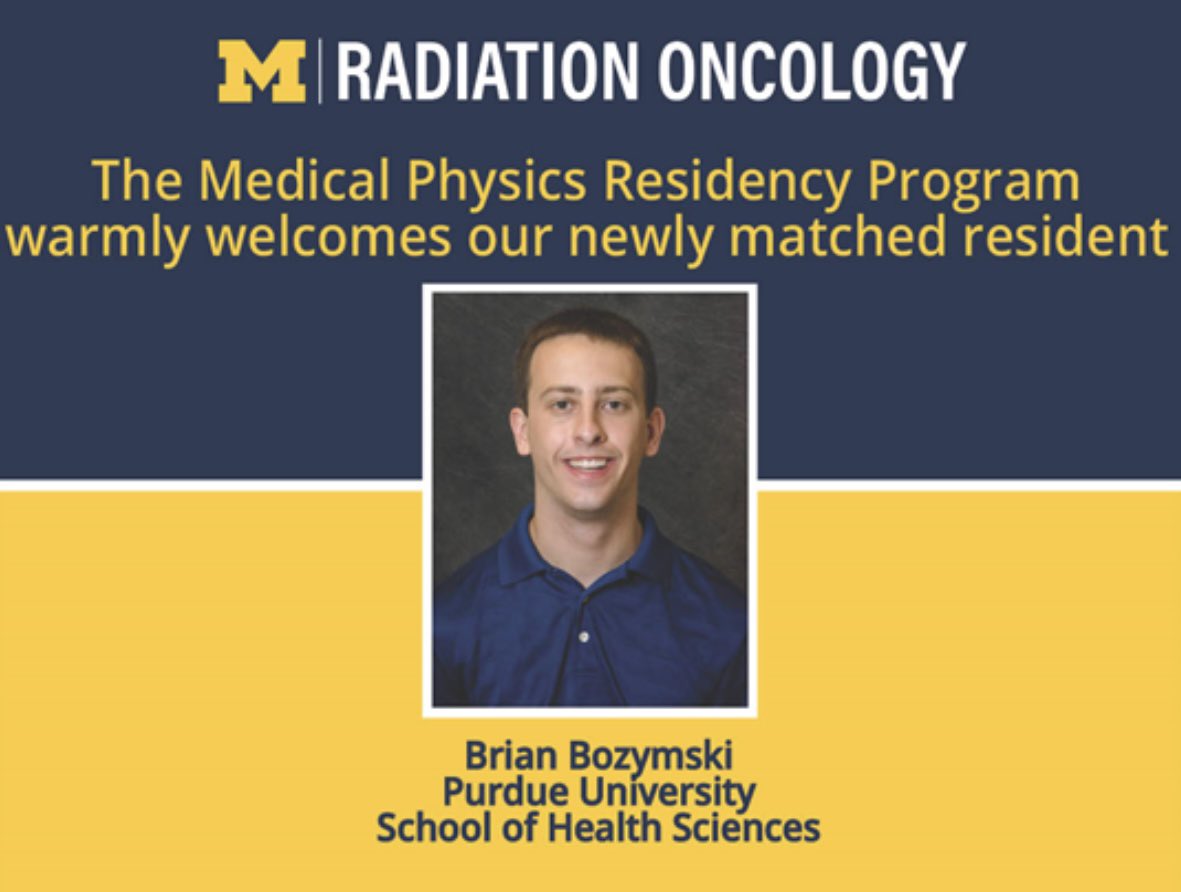 M | RADIATION ONCOLOGY

The Medical Physics Residency Program warmly welcomes our newly matched resident

Brian Bozymski
Purdue University
School of Health Sciences